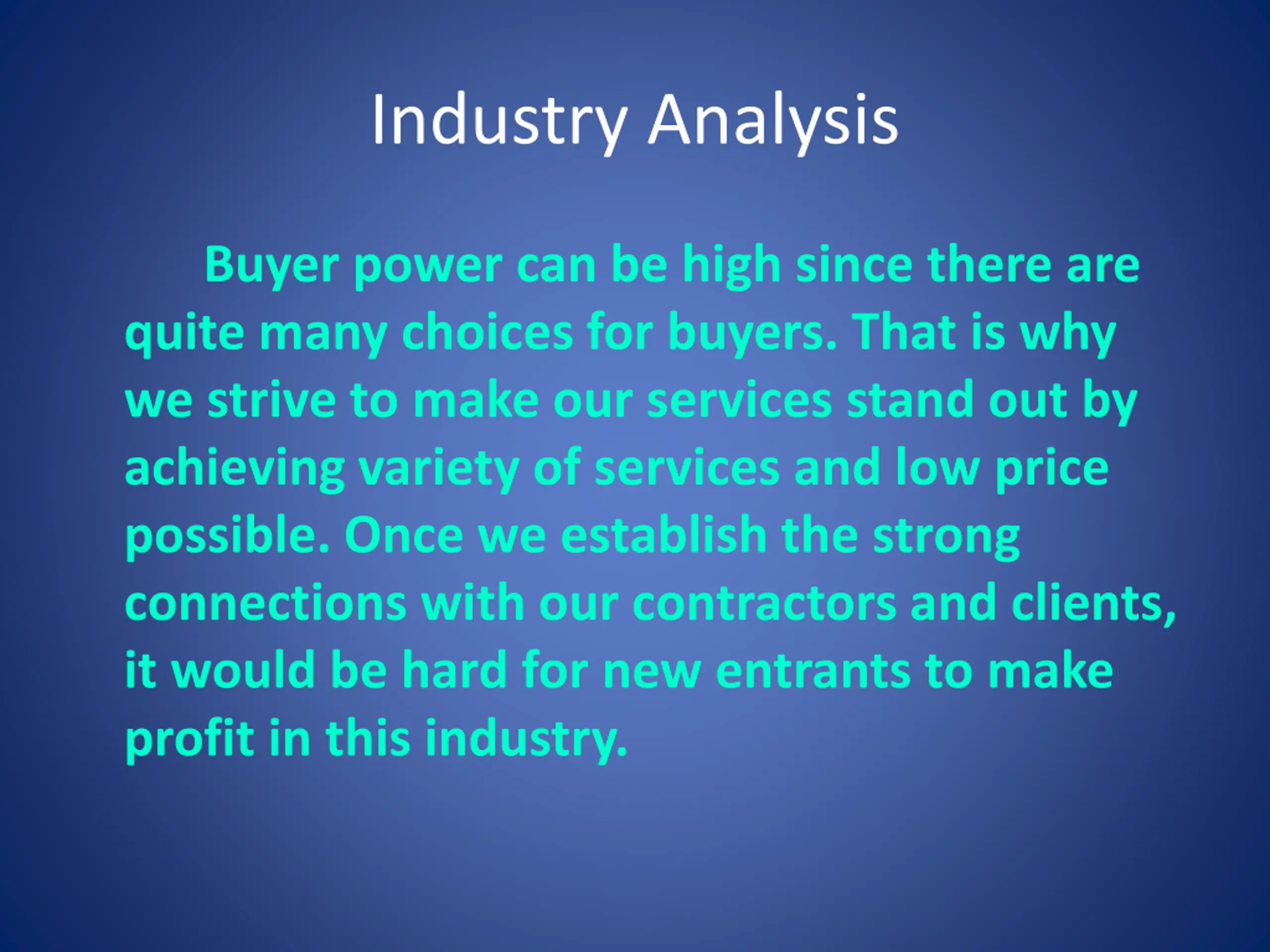 Industry Analysis

Buyer power can be high since there are quite many choices for buyers. That is why we strive to make our services stand out by achieving variety of services and low price possible. Once we establish the strong connections with our contractors and clients, it would be hard for new entrants to make profit in this industry.